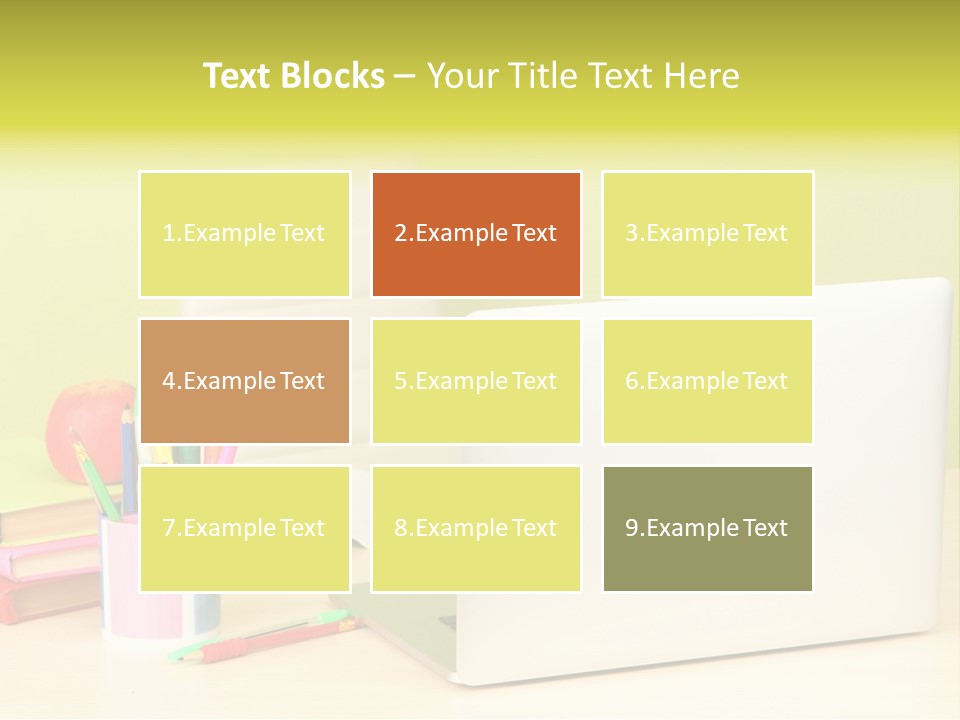 Text Blocks – Your Title Text Here

1.Example Text

2.Example Text

3.Example Text

4.Example Text

5.Example Text

6.Example Text

7.Example Text

8.Example Text

9.Example Text